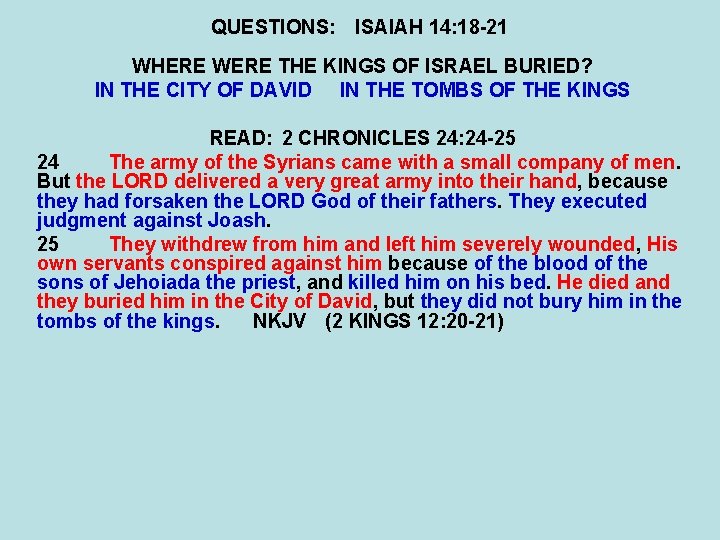 QUESTIONS: ISAIAH 14:18-21

WHERE WERE THE KINGS OF ISRAEL BURIED?
IN THE CITY OF DAVID IN THE TOMBS OF THE KINGS

READ: 2 CHRONICLES 24:24-25

24 The army of the Syrians came with a small company of men. But the LORD delivered a very great army into their hand, because they had forsaken the LORD God of their fathers. They executed judgment against Joash.

25 They withdrew from him and left him severely wounded, His own servants conspired against him because of the blood of the sons of Jehoiada the priest, and killed him on his bed. He died and they buried him in the City of David, but they did not bury him in the tombs of the kings. NKJV (2 KINGS 12:20-21)